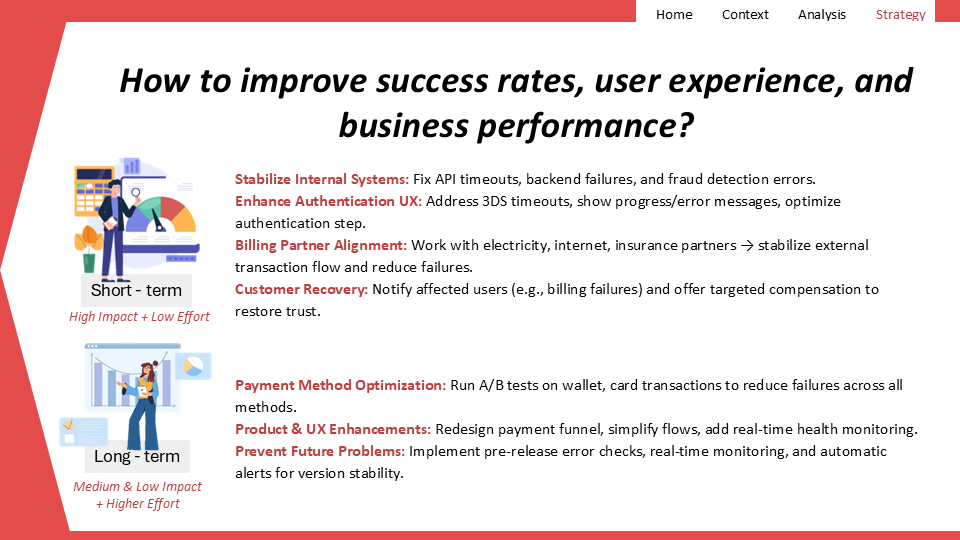 Home Context Analysis Strategy

How to improve success rates, user experience, and business performance?

Short - term

High Impact + Low Effort

Stabilize Internal Systems: Fix API timeouts, backend failures, and fraud detection errors.
Enhance Authentication UX: Address 3DS timeouts, show progress/error messages, optimize authentication step.
Billing Partner Alignment: Work with electricity, internet, insurance partners → stabilize external transaction flow and reduce failures.
Customer Recovery: Notify affected users (e.g., billing failures) and offer targeted compensation to restore trust.

Long - term

Medium & Low Impact + Higher Effort

Payment Method Optimization: Run A/B tests on wallet, card transactions to reduce failures across all methods.
Product & UX Enhancements: Redesign payment funnel, simplify flows, add real-time health monitoring.
Prevent Future Problems: Implement pre-release error checks, real-time monitoring, and automatic alerts for version stability.